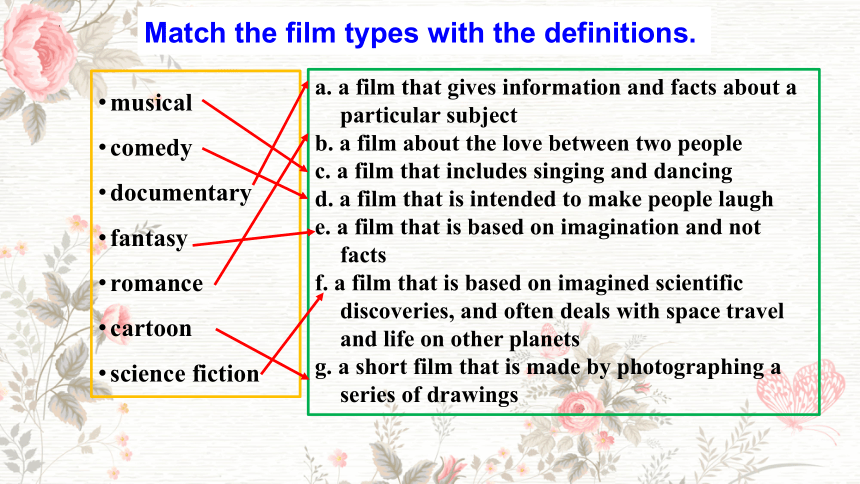 Match the film types with the definitions.

• musical
• comedy
• documentary
• fantasy
• romance
• cartoon
• science fiction

a. a film that gives information and facts about a particular subject
b. a film about the love between two people
c. a film that includes singing and dancing
d. a film that is intended to make people laugh
e. a film that is based on imagination and not facts
f. a film that is based on imagined scientific discoveries, and often deals with space travel and life on other planets
g. a short film that is made by photographing a series of drawings